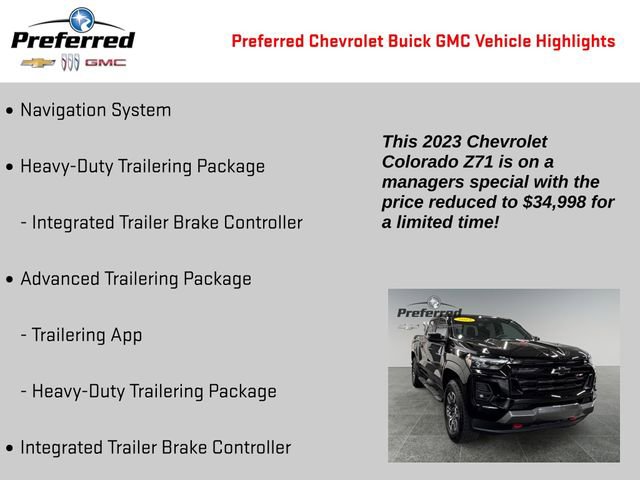 Preferred

GMC

Preferred Chevrolet Buick GMC Vehicle Highlights

• Navigation System

• Heavy-Duty Trailering Package

- Integrated Trailer Brake Controller

• Advanced Trailering Package

- Trailering App

- Heavy-Duty Trailering Package

• Integrated Trailer Brake Controller

This 2023 Chevrolet Colorado Z71 is on a managers special with the price reduced to $34,998 for a limited time!

Preferred